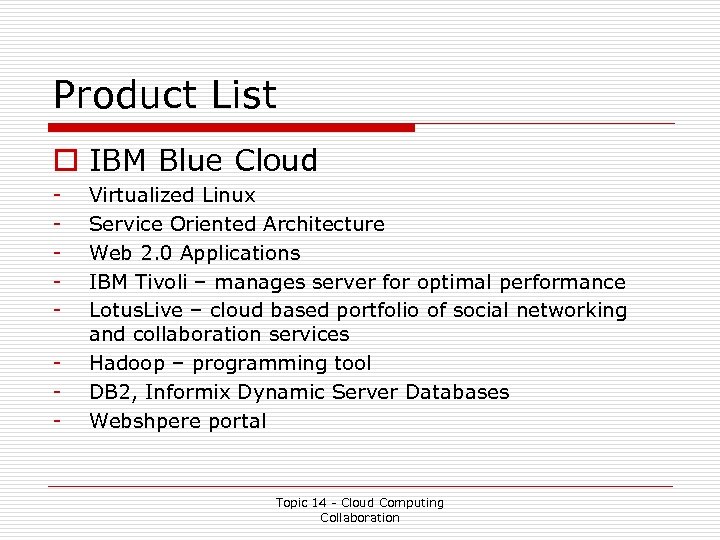 Product List

IBM Blue Cloud

- Virtualized Linux
- Service Oriented Architecture
- Web 2.0 Applications
- IBM Tivoli – manages server for optimal performance
- LotusLive – cloud based portfolio of social networking and collaboration services
- Hadoop – programming tool
- DB2, Informix Dynamic Server Databases
- Webshpere portal

Topic 14 - Cloud Computing Collaboration